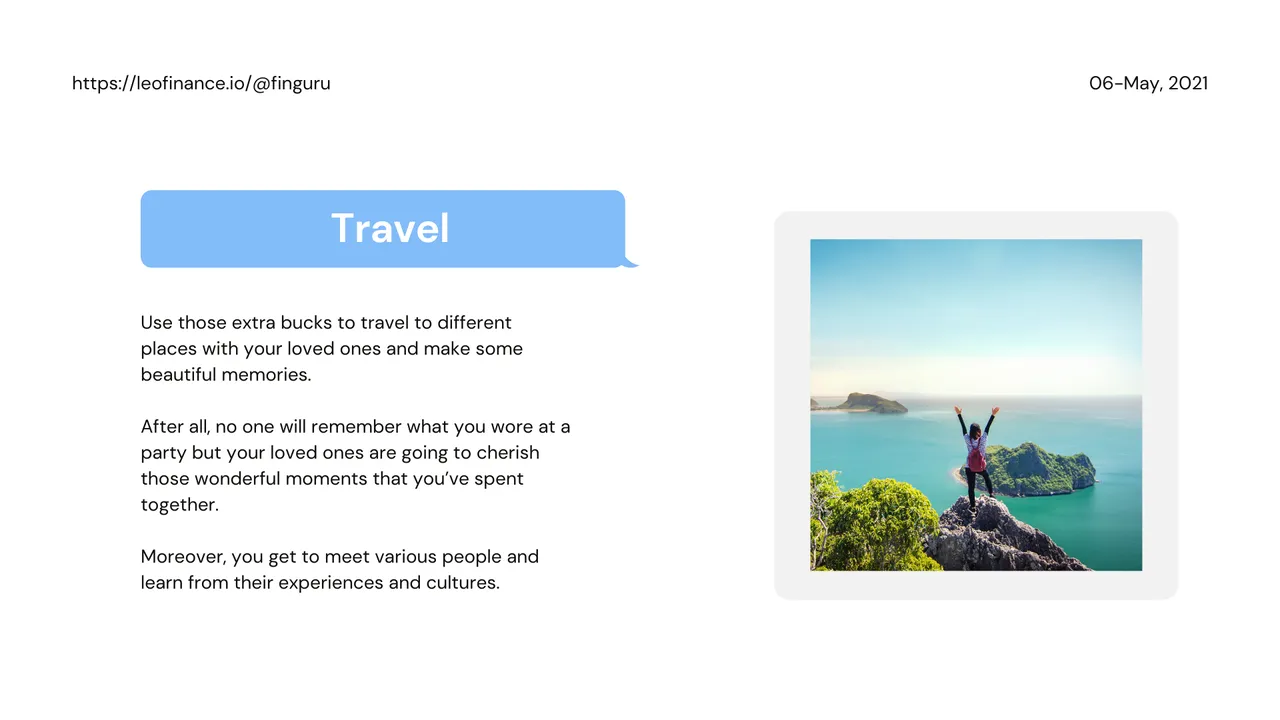 https://leofinance.io/@finguru

06-May, 2021

Travel

Use those extra bucks to travel to different places with your loved ones and make some beautiful memories.

After all, no one will remember what you wore at a party but your loved ones are going to cherish those wonderful moments that you've spent together.

Moreover, you get to meet various people and learn from their experiences and cultures.